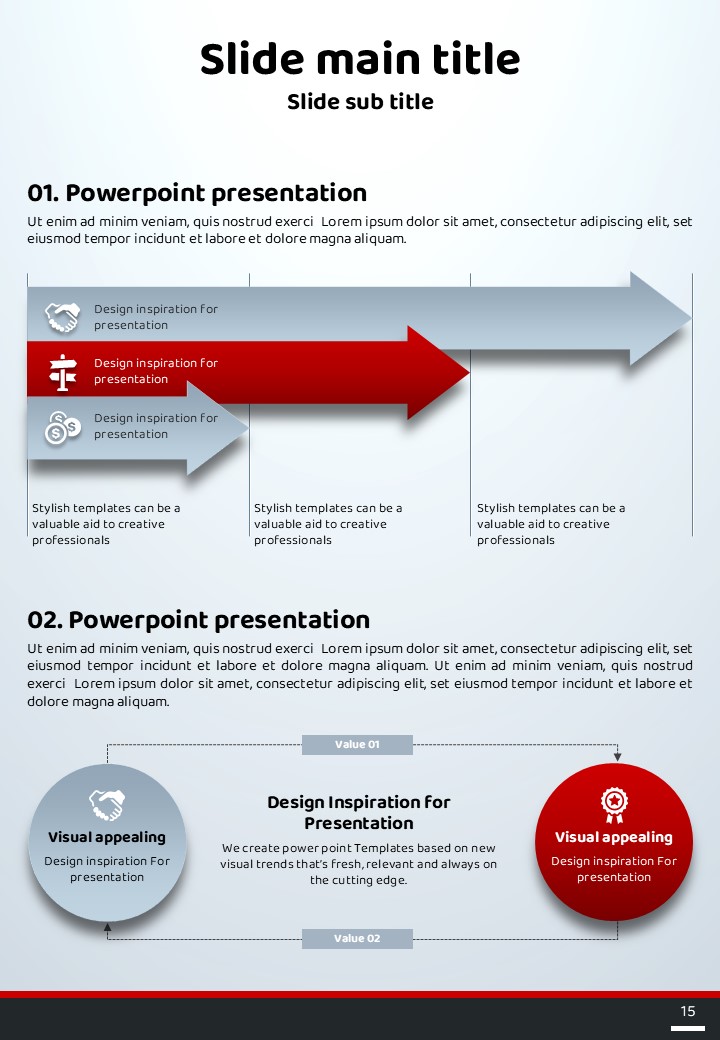 Slide main title
Slide sub title

01. Powerpoint presentation
Ut enim ad minim veniam, quis nostrud exerci Lorem ipsum dolor sit amet, consectetur adipiscing elit, set eiusmod tempor incidunt et labore et dolore magna aliquam.

Design inspiration for presentation

Design inspiration for presentation

Design inspiration for presentation

Stylish templates can be a valuable aid to creative professionals

Stylish templates can be a valuable aid to creative professionals

Stylish templates can be a valuable aid to creative professionals

02. Powerpoint presentation
Ut enim ad minim veniam, quis nostrud exerci Lorem ipsum dolor sit amet, consectetur adipiscing elit, set eiusmod tempor incidunt et labore et dolore magna aliquam. Ut enim ad minim veniam, quis nostrud exerci Lorem ipsum dolor sit amet, consectetur adipiscing elit, set eiusmod tempor incidunt et labore et dolore magna aliquam.

Value 01

Visual appealing
Design inspiration For presentation

Design Inspiration for Presentation
We create power point Templates based on new visual trends that's fresh, relevant and always on the cutting edge.

Visual appealing
Design inspiration For presentation

Value 02

15